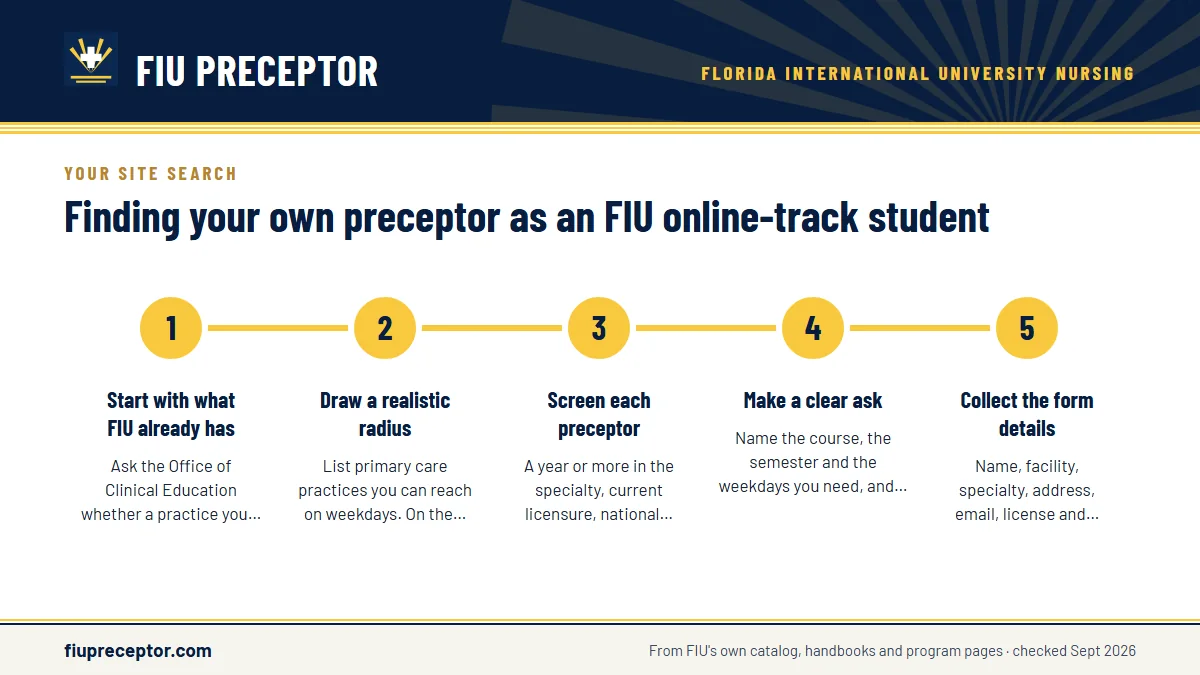 FIU PRECEPTOR

FLORIDA INTERNATIONAL UNIVERSITY NURSING

YOUR SITE SEARCH

Finding your own preceptor as an FIU online-track student

1

Start with what FIU already has

Ask the Office of Clinical Education whether a practice you...

2

Draw a realistic radius

List primary care practices you can reach on weekdays. On the...

3

Screen each preceptor

A year or more in the specialty, current licensure, national...

4

Make a clear ask

Name the course, the semester and the weekdays you need, and...

5

Collect the form details

Name, facility, specialty, address, email, license and...

fiupreceptor.com

From FIU's own catalog, handbooks and program pages · checked Sept 2026